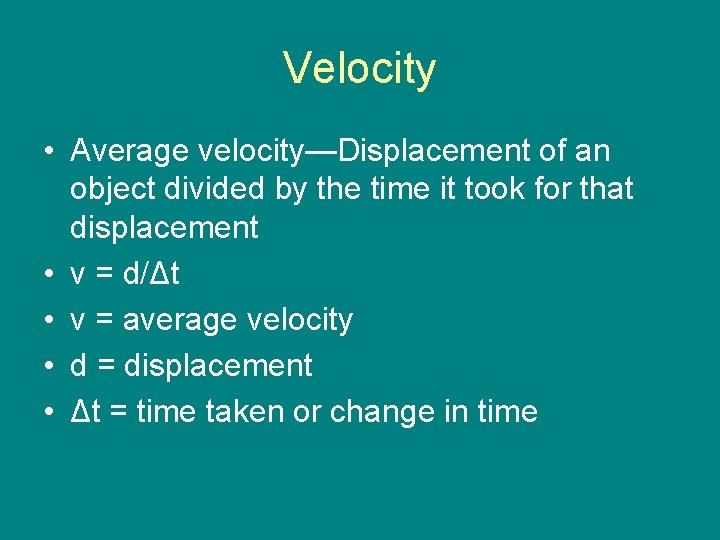 Velocity

• Average velocity—Displacement of an object divided by the time it took for that displacement
• $v = d/\Delta t$
• v = average velocity
• d = displacement
• $\Delta t$ = time taken or change in time